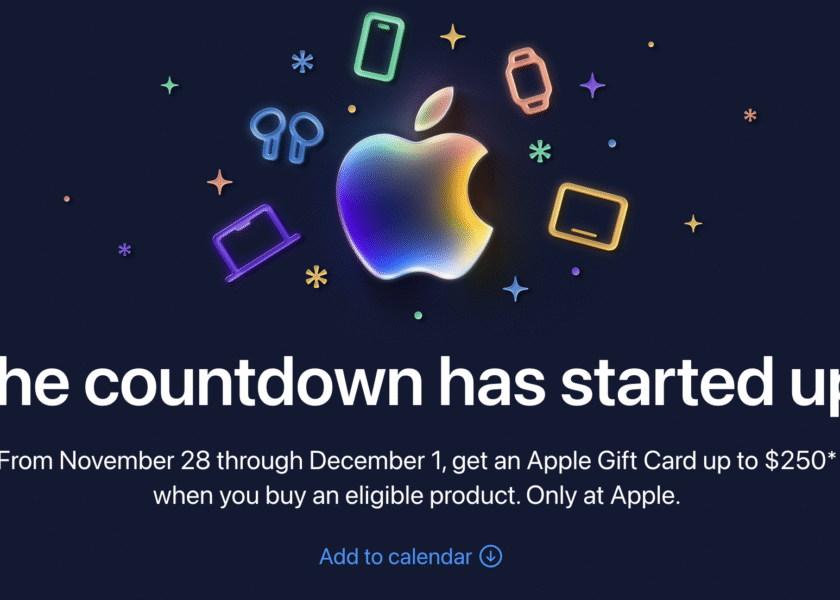 he countdown has started up

From November 28 through December 1, get an Apple Gift Card up to $250* when you buy an eligible product. Only at Apple.

Add to calendar